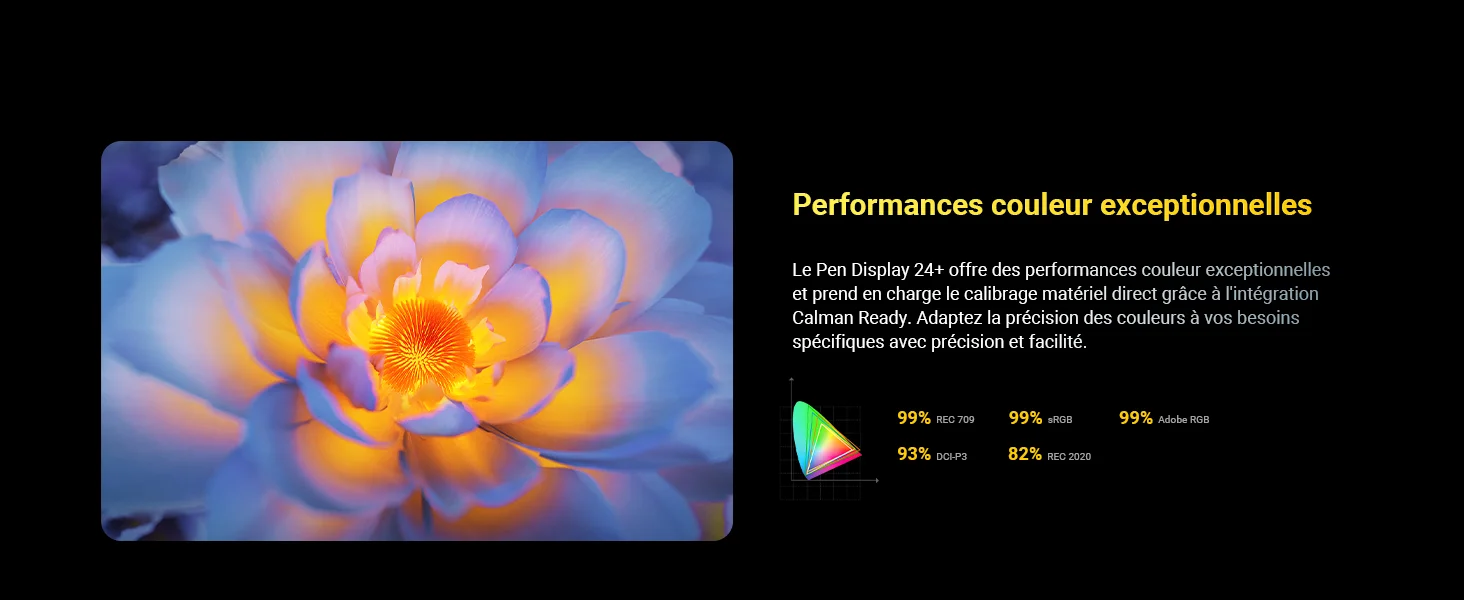 Performances couleur exceptionnelles

Le Pen Display 24+ offre des performances couleur exceptionnelles et prend en charge le calibrage matériel direct grâce à l'intégration Calman Ready. Adaptez la précision des couleurs à vos besoins spécifiques avec précision et facilité.

99% REC 709
99% sRGB
99% Adobe RGB
93% DCI-P3
82% REC 2020